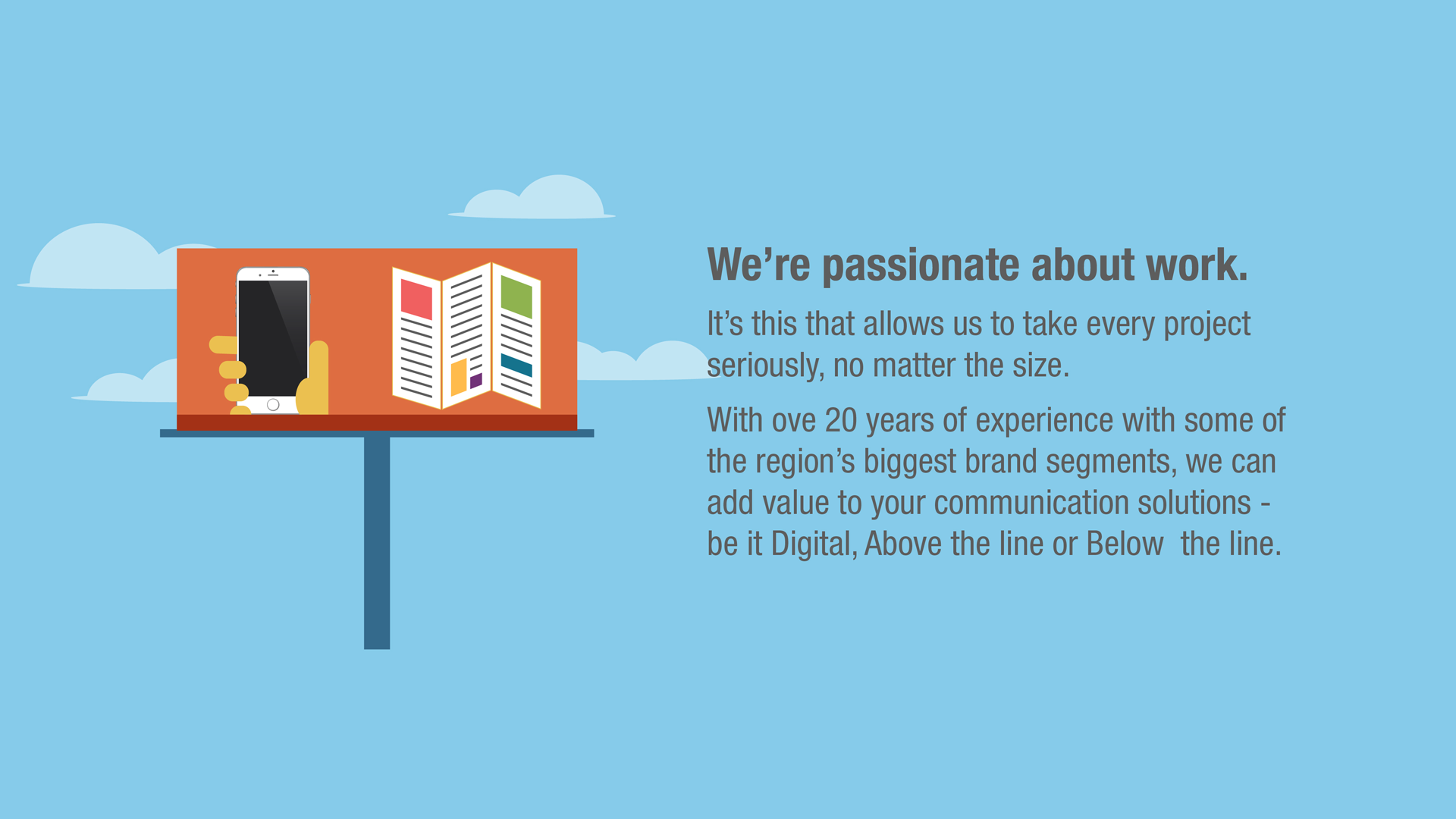 We’re passionate about work.

It’s this that allows us to take every project seriously, no matter the size.

With ove 20 years of experience with some of the region’s biggest brand segments, we can add value to your communication solutions - be it Digital, Above the line or Below  the line.